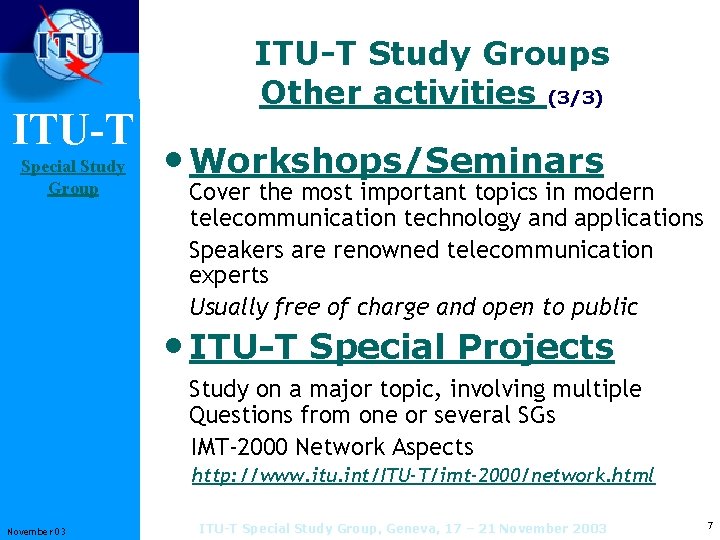 ITU

ITU-T

Special Study Group

ITU-T Study Groups
Other activities (3/3)

• Workshops/Seminars

Cover the most important topics in modern telecommunication technology and applications

Speakers are renowned telecommunication experts

Usually free of charge and open to public

• ITU-T Special Projects

Study on a major topic, involving multiple Questions from one or several SGs

IMT-2000 Network Aspects

http://www.itu.int/ITU-T/imt-2000/network.html

November 03

ITU-T Special Study Group, Geneva, 17 – 21 November 2003

7